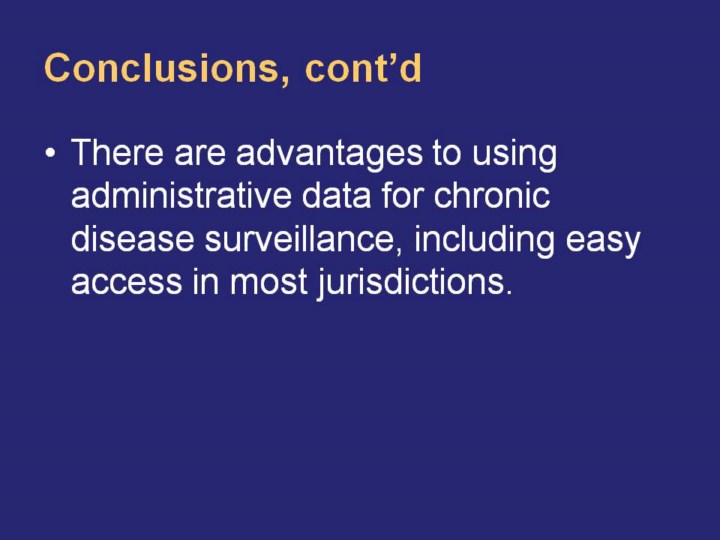 Conclusions, cont’d

• There are advantages to using administrative data for chronic disease surveillance, including easy access in most jurisdictions.